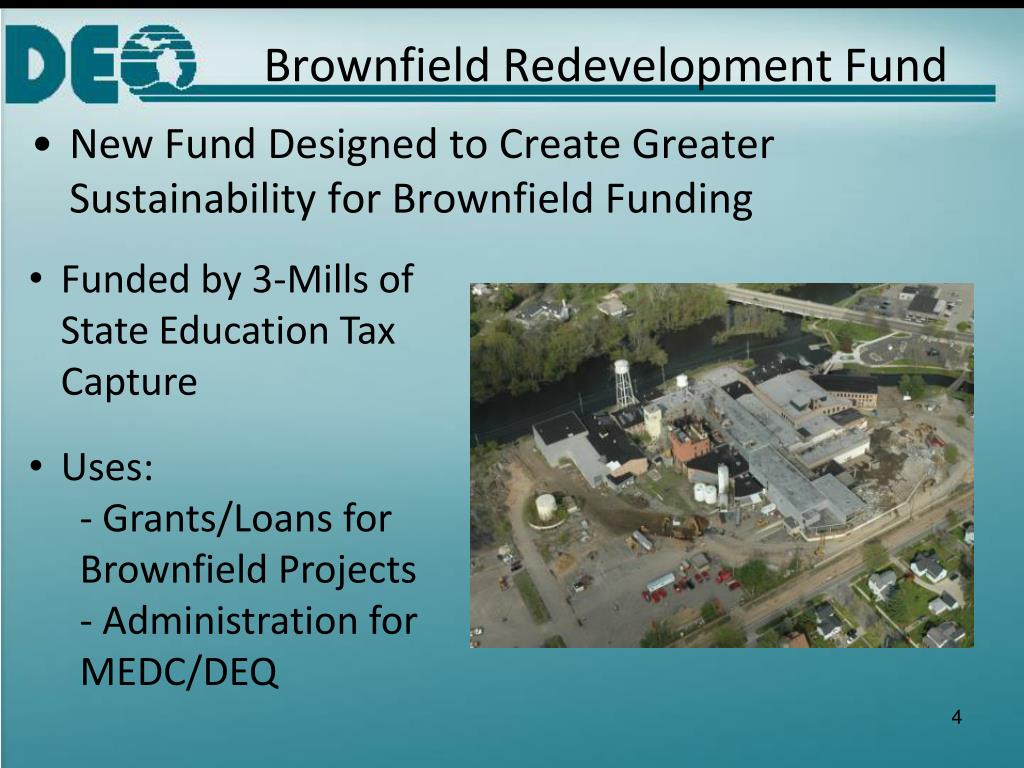 DEQ

Brownfield Redevelopment Fund

• New Fund Designed to Create Greater Sustainability for Brownfield Funding

• Funded by 3-Mills of State Education Tax Capture

• Uses:
- Grants/Loans for Brownfield Projects
- Administration for MEDC/DEQ

4